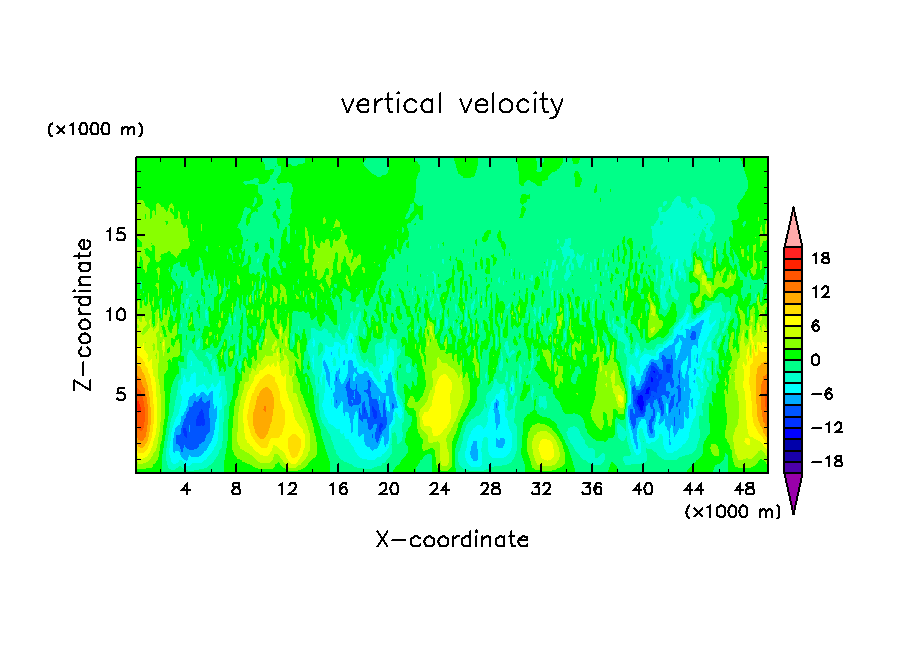 vertical velocity

(×1000 m)

Z−coordinate

15
10
5

4 8 12 16 20 24 28 32 36 40 44 48

(×1000 m)

X−coordinate

18
12
6
0
−6
−12
−18